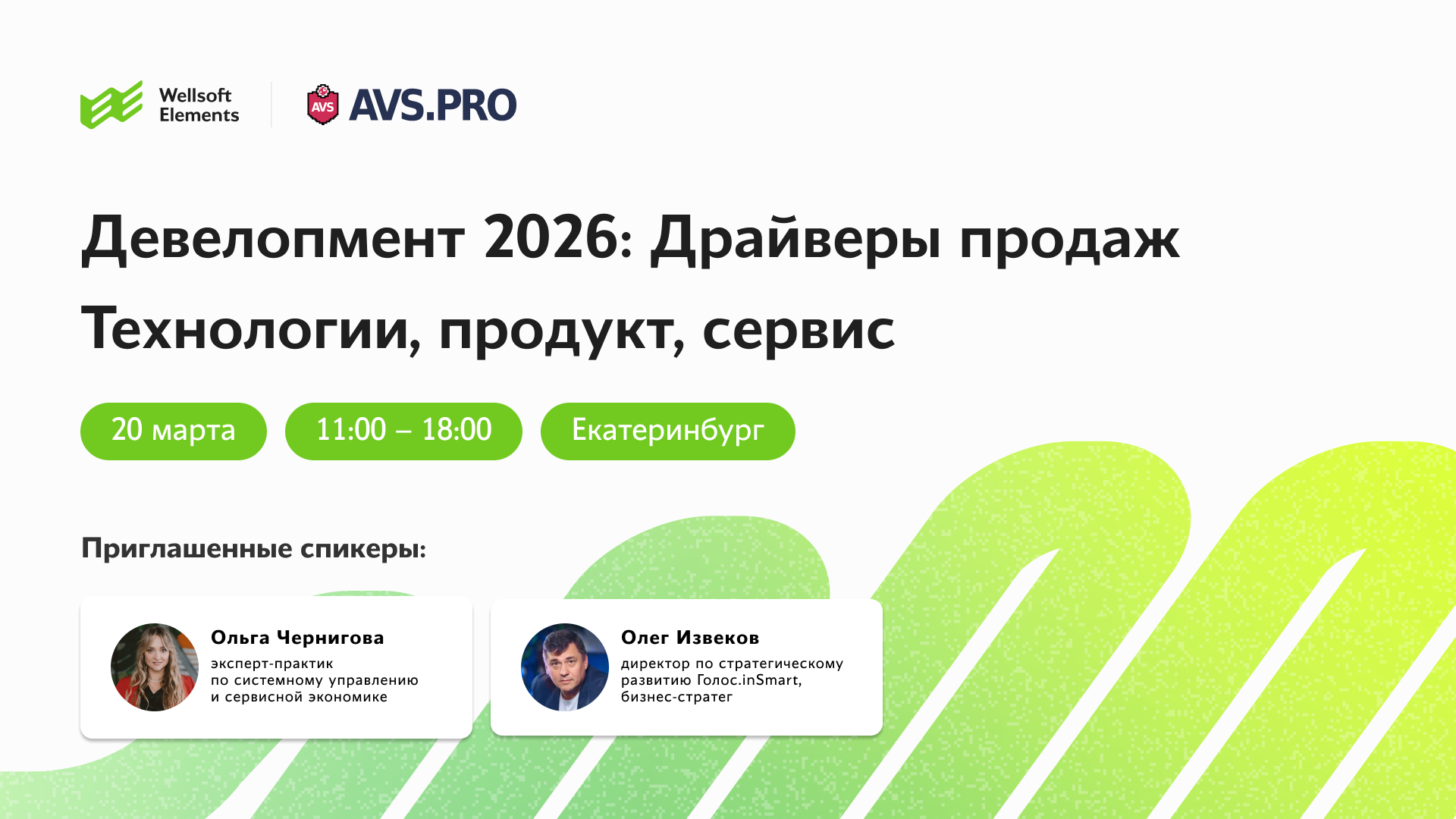 Wellsoft Elements

AVS AVS.PRO

Девелопмент 2026: Драйверы продаж
Технологии, продукт, сервис

20 марта

11:00 – 18:00

Екатеринбург

Приглашенные спикеры:

Ольга Чернигова
эксперт-практик по системному управлению и сервисной экономике

Олег Извеков
директор по стратегическому развитию Голос.inSmart, бизнес-стратег